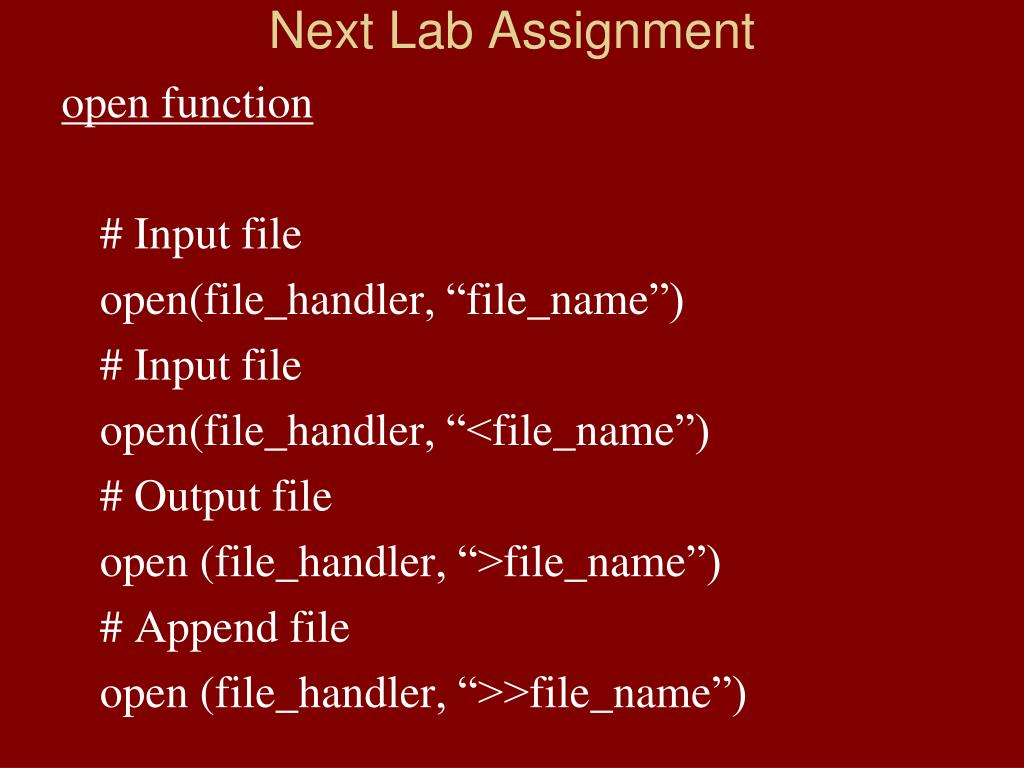 Next Lab Assignment

open function

# Input file
open(file_handler, “file_name”)
# Input file
open(file_handler, “<file_name”)
# Output file
open (file_handler, “>file_name”)
# Append file
open (file_handler, “>>file_name”)